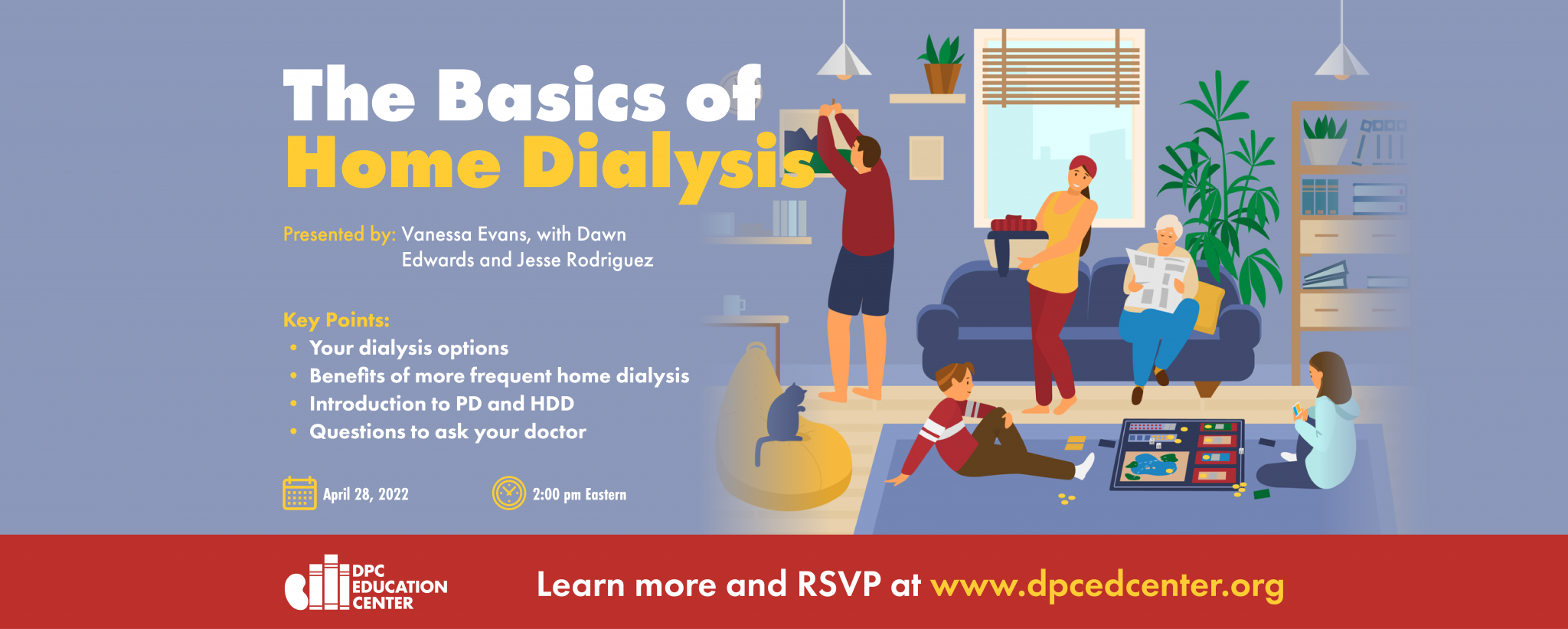 The Basics of
Home Dialysis

Presented by: Vanessa Evans, with Dawn Edwards and Jesse Rodriguez

Key Points:
• Your dialysis options
• Benefits of more frequent home dialysis
• Introduction to PD and HDD
• Questions to ask your doctor

April 28, 2022

2:00 pm Eastern

DPC EDUCATION CENTER

Learn more and RSVP at www.dpcedcenter.org